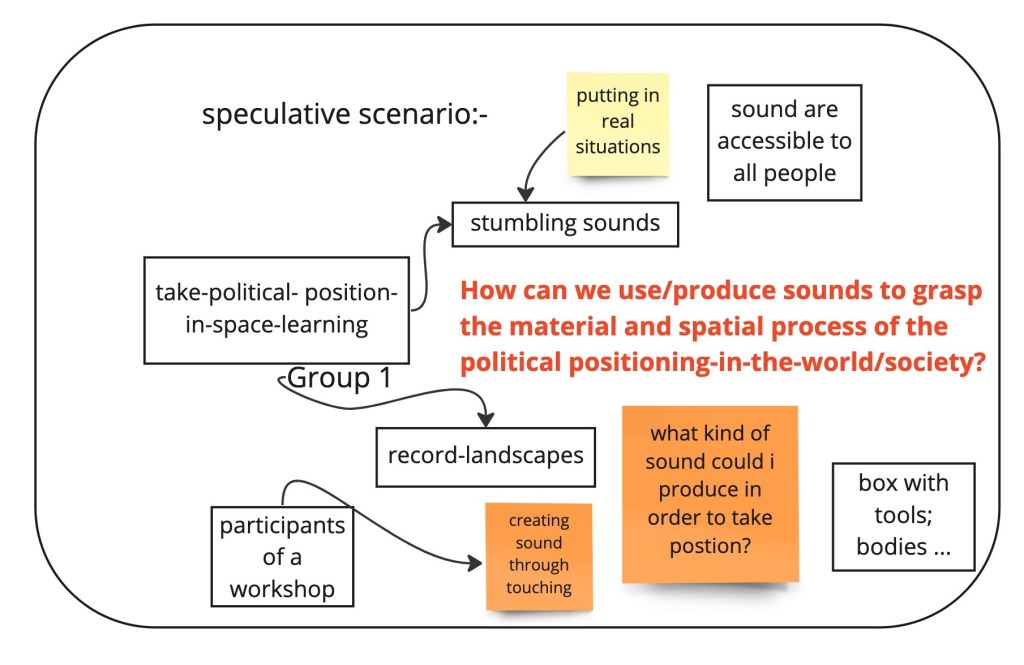 speculative scenario:-

putting in real situations

sound are accessible to all people

stumbling sounds

take-political- position-in-space-learning

How can we use/produce sounds to grasp the material and spatial process of the political positioning-in-the-world/society?

Group 1

record-landscapes

what kind of sound could i produce in order to take postion?

box with tools; bodies ...

participants of a workshop

creating sound through touching